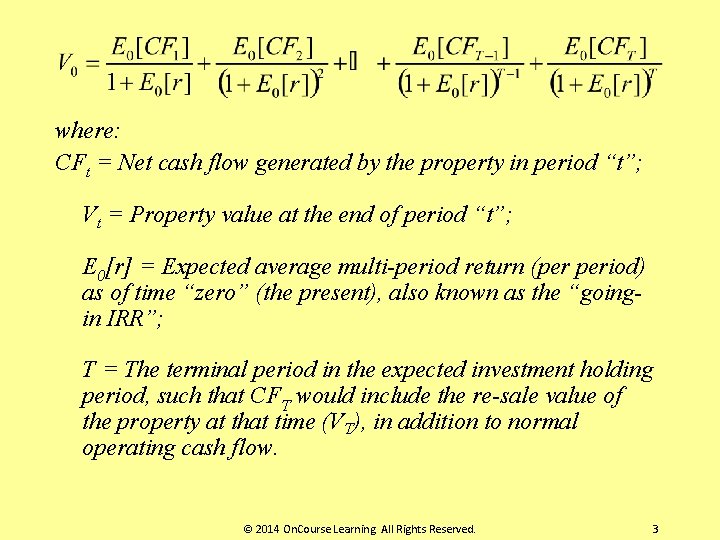 $V_0 = \frac{E_0[CF_1]}{1+E_0[r]} + \frac{E_0[CF_2]}{(1+E_0[r])^2} + \square + \frac{E_0[CF_{T-1}]}{(1+E_0[r])^{T-1}} + \frac{E_0[CF_T]}{(1+E_0[r])^T}$

where:
$CF_t$ = Net cash flow generated by the property in period "t";

$V_t$ = Property value at the end of period "t";

$E_0[r]$ = Expected average multi-period return (per period) as of time "zero" (the present), also known as the "going-in IRR";

T = The terminal period in the expected investment holding period, such that $CF_T$ would include the re-sale value of the property at that time ($V_T$), in addition to normal operating cash flow.

© 2014 OnCourse Learning All Rights Reserved.

3